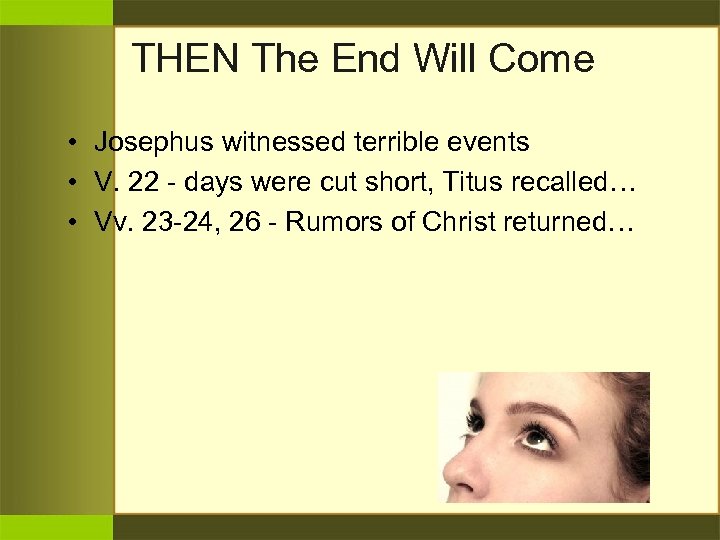 THEN The End Will Come

• Josephus witnessed terrible events
• V. 22 - days were cut short, Titus recalled…
• Vv. 23-24, 26 - Rumors of Christ returned…